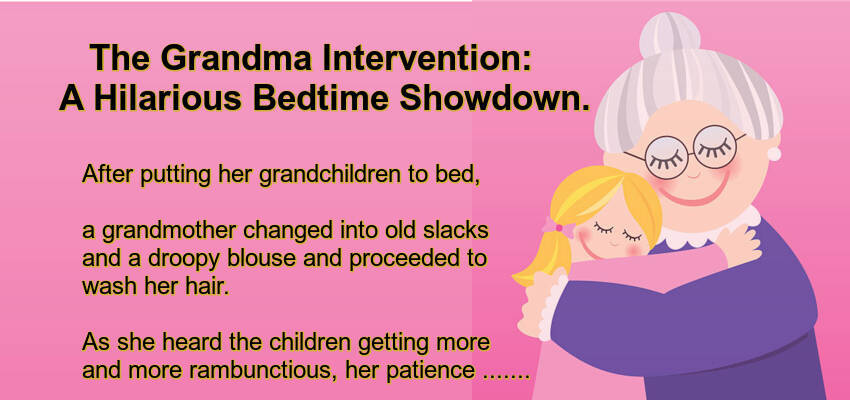 The Grandma Intervention:
A Hilarious Bedtime Showdown.

After putting her grandchildren to bed,

a grandmother changed into old slacks and a droopy blouse and proceeded to wash her hair.

As she heard the children getting more and more rambunctious, her patience .......